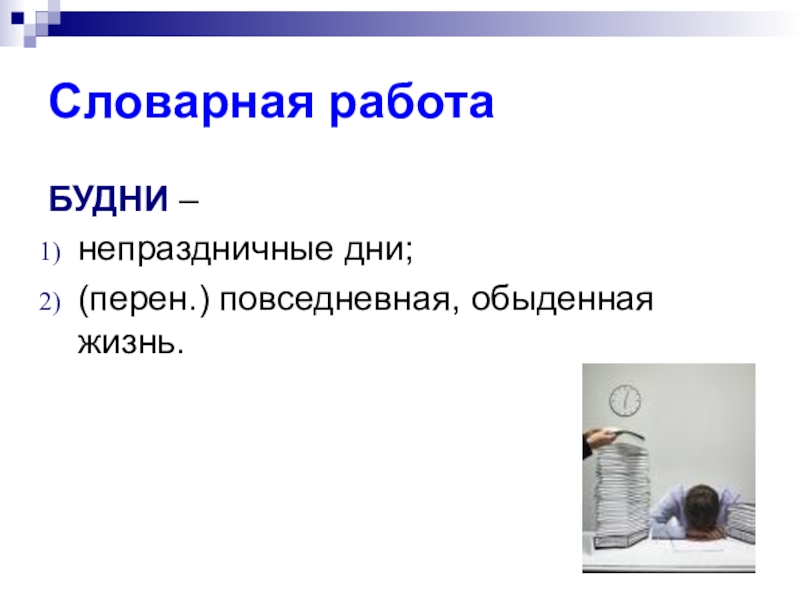 Словарная работа

БУДНИ –

1) непраздничные дни;
2) (перен.) повседневная, обыденная жизнь.